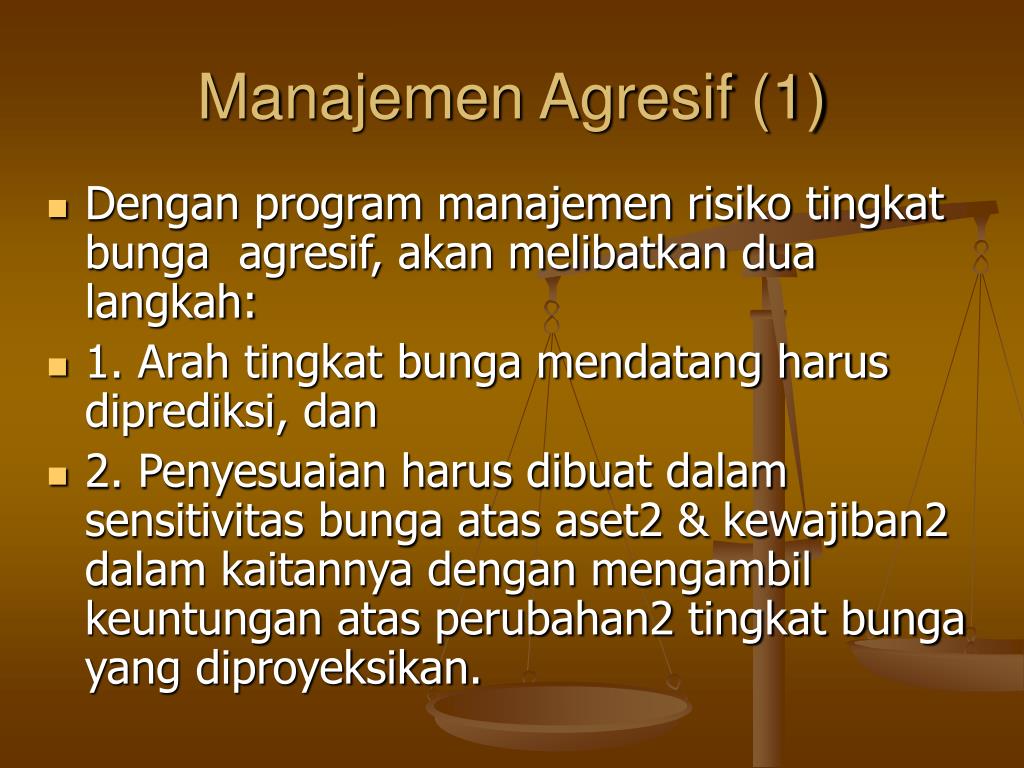 Manajemen Agresif (1)

Dengan program manajemen risiko tingkat bunga agresif, akan melibatkan dua langkah:

1. Arah tingkat bunga mendatang harus diprediksi, dan

2. Penyesuaian harus dibuat dalam sensitivitas bunga atas aset2 & kewajiban2 dalam kaitannya dengan mengambil keuntungan atas perubahan2 tingkat bunga yang diproyeksikan.